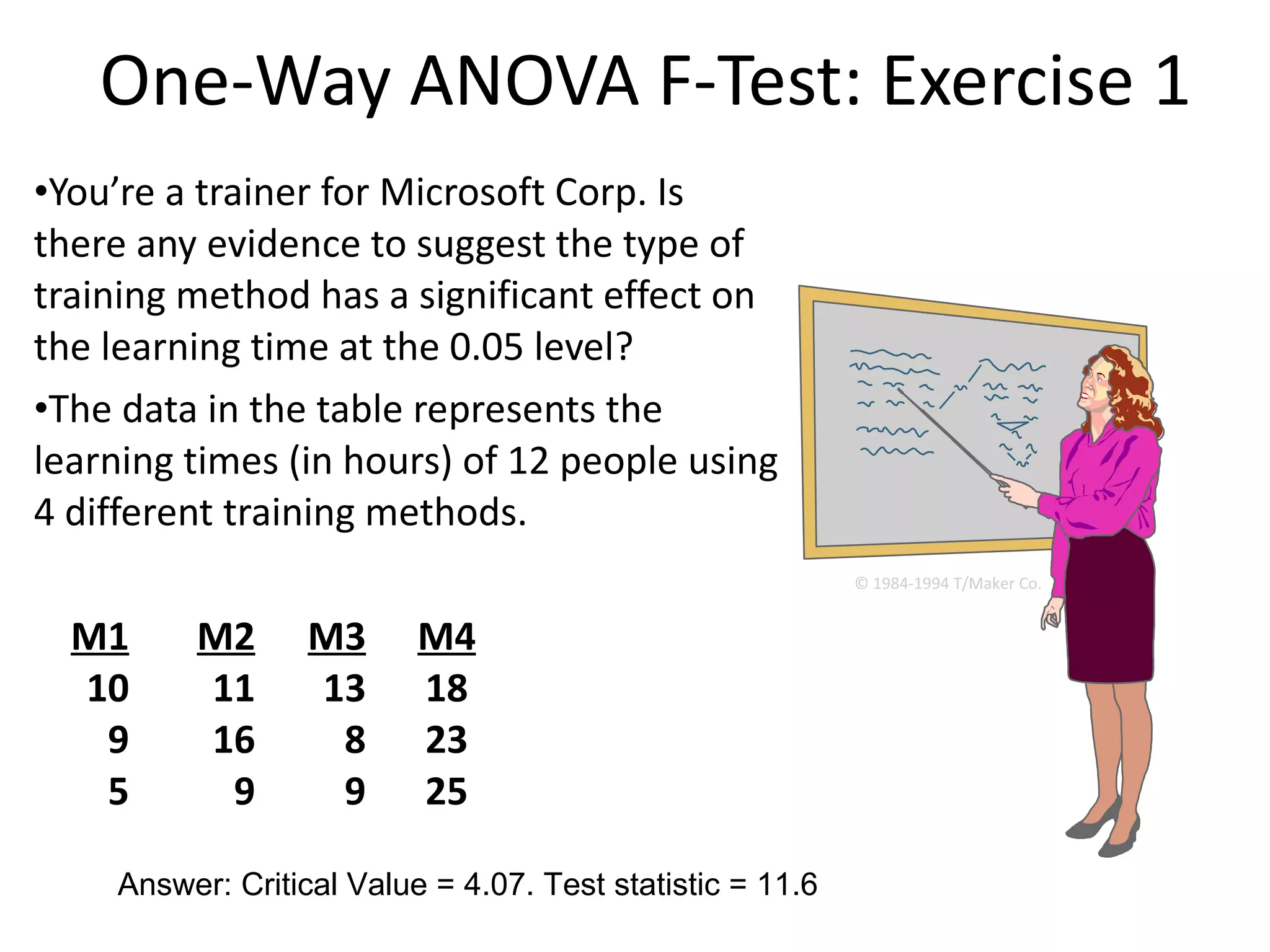 One-Way ANOVA F-Test: Exercise 1

•You're a trainer for Microsoft Corp. Is there any evidence to suggest the type of training method has a significant effect on the learning time at the 0.05 level?

•The data in the table represents the learning times (in hours) of 12 people using 4 different training methods.

© 1984-1994 T/Maker Co.

| M1 | M2 | M3 | M4 |
|---|---|---|---|
| 10 | 11 | 13 | 18 |
| 9 | 16 | 8 | 23 |
| 5 | 9 | 9 | 25 |

Answer: Critical Value = 4.07. Test statistic = 11.6